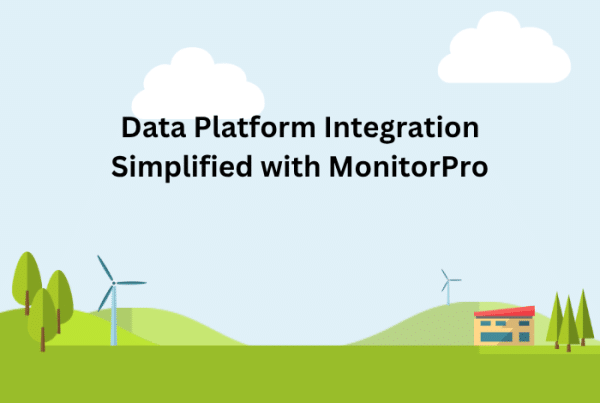 Data Platform Integration Simplified with MonitorPro